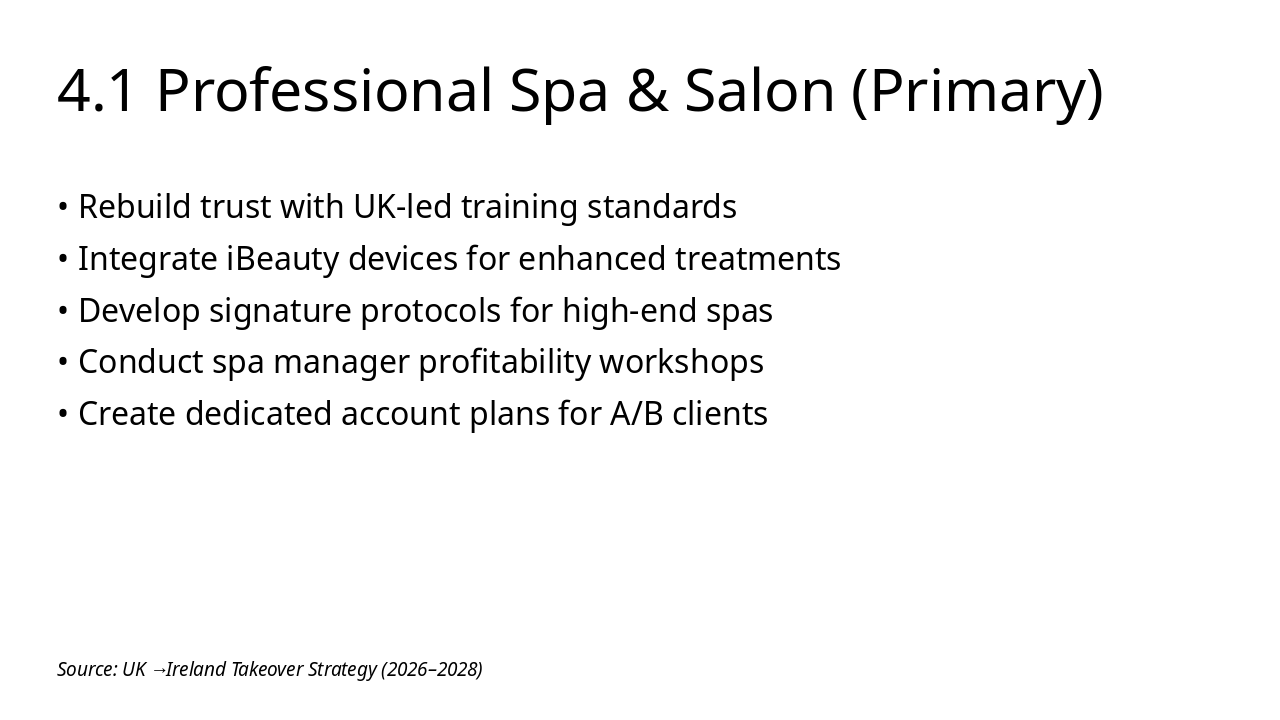 4.1 Professional Spa & Salon (Primary)

• Rebuild trust with UK-led training standards
• Integrate iBeauty devices for enhanced treatments
• Develop signature protocols for high-end spas
• Conduct spa manager profitability workshops
• Create dedicated account plans for A/B clients

Source: UK →Ireland Takeover Strategy (2026–2028)